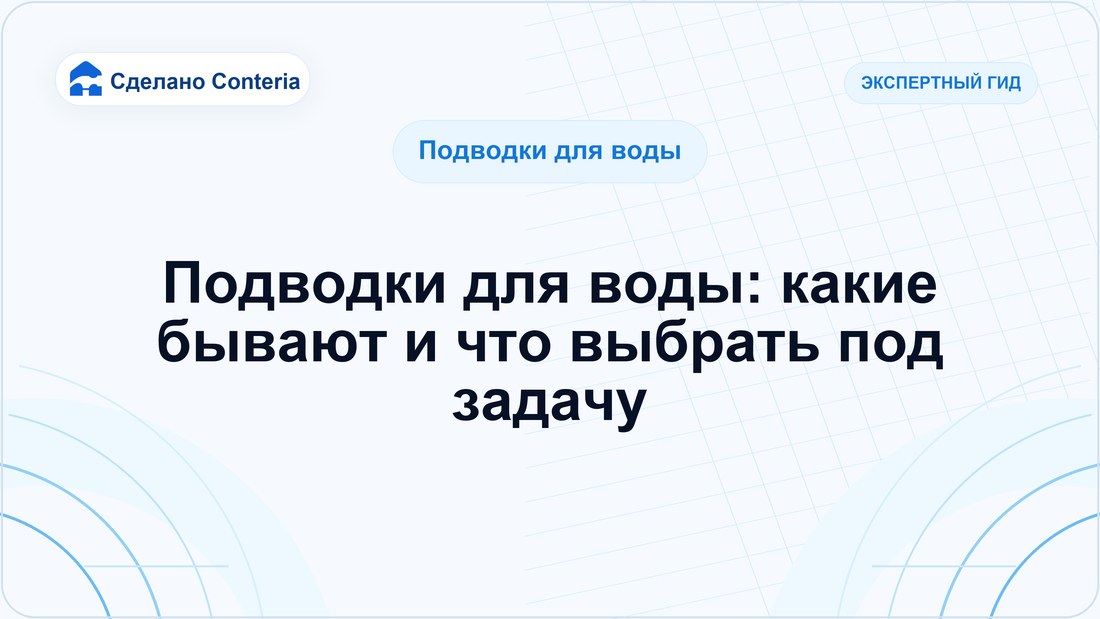 Сделано Conteria

ЭКСПЕРТНЫЙ ГИД

Подводки для воды

Подводки для воды: какие бывают и что выбрать под задачу